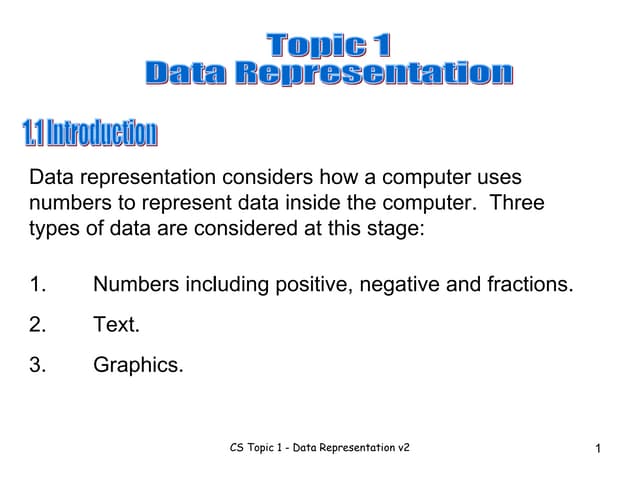 Topic 1
Data Representation

1.1 Introduction

Data representation considers how a computer uses numbers to represent data inside the computer. Three types of data are considered at this stage:

1. Numbers including positive, negative and fractions.

2. Text.

3. Graphics.

CS Topic 1 - Data Representation v2

1